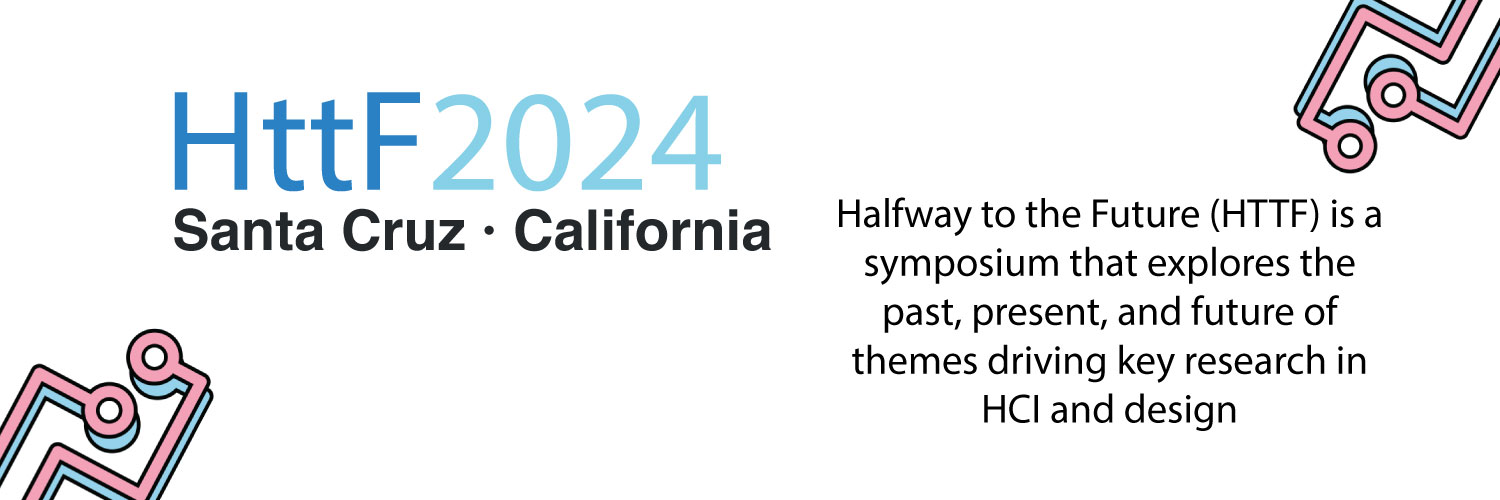 HttF2024
Santa Cruz · California

Halfway to the Future (HTTF) is a symposium that explores the past, present, and future of themes driving key research in HCI and design